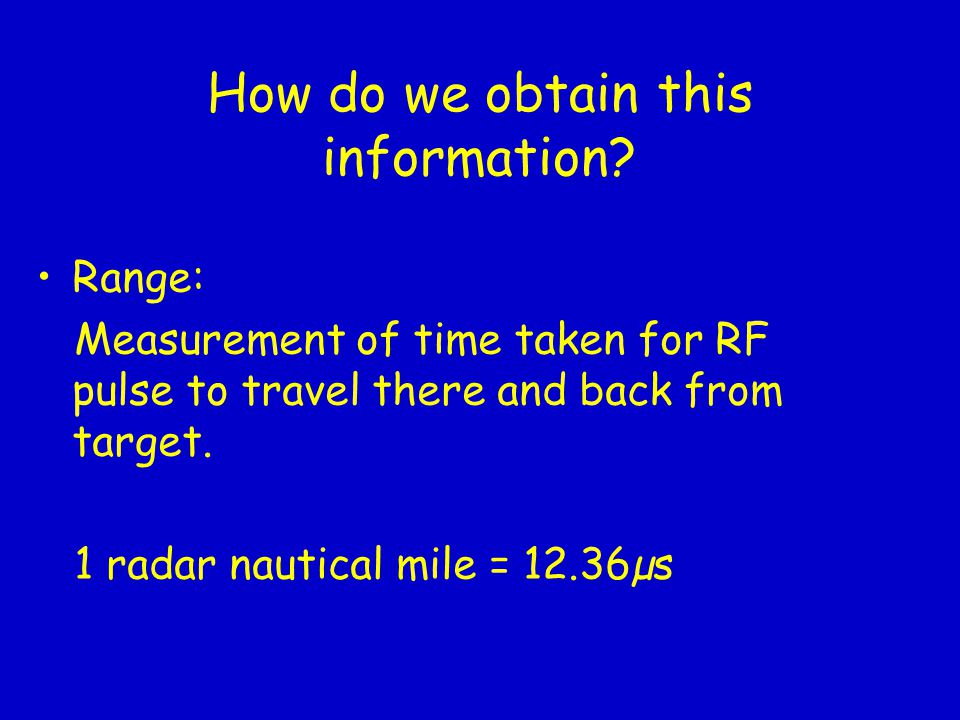 How do we obtain this information?

• Range:

Measurement of time taken for RF pulse to travel there and back from target.

1 radar nautical mile = 12.36μs